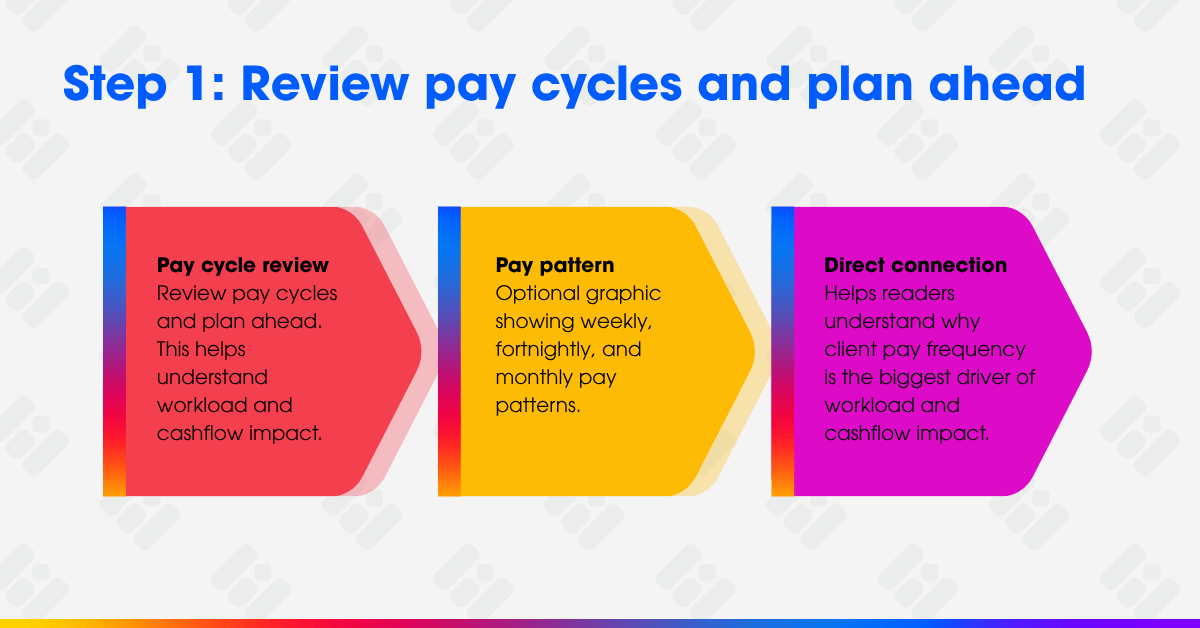 Step 1: Review pay cycles and plan ahead

Pay cycle review
Review pay cycles and plan ahead. This helps understand workload and cashflow impact.

Pay pattern
Optional graphic showing weekly, fortnightly, and monthly pay patterns.

Direct connection
Helps readers understand why client pay frequency is the biggest driver of workload and cashflow impact.